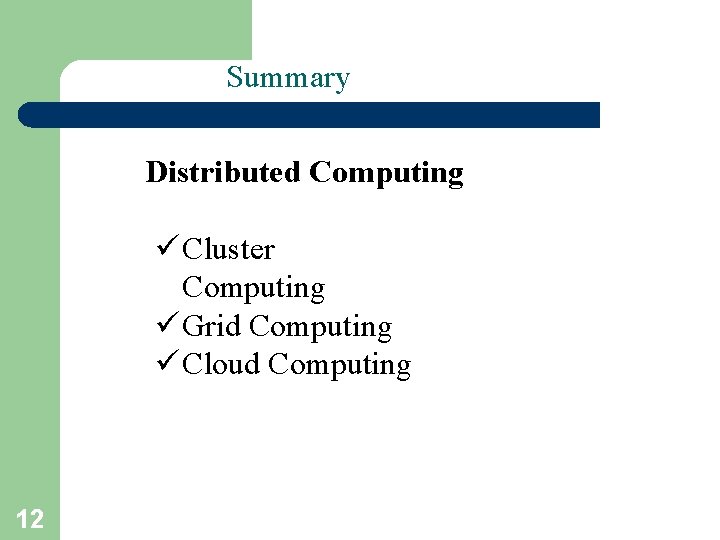 Summary

Distributed Computing

✓ Cluster Computing
✓ Grid Computing
✓ Cloud Computing

12